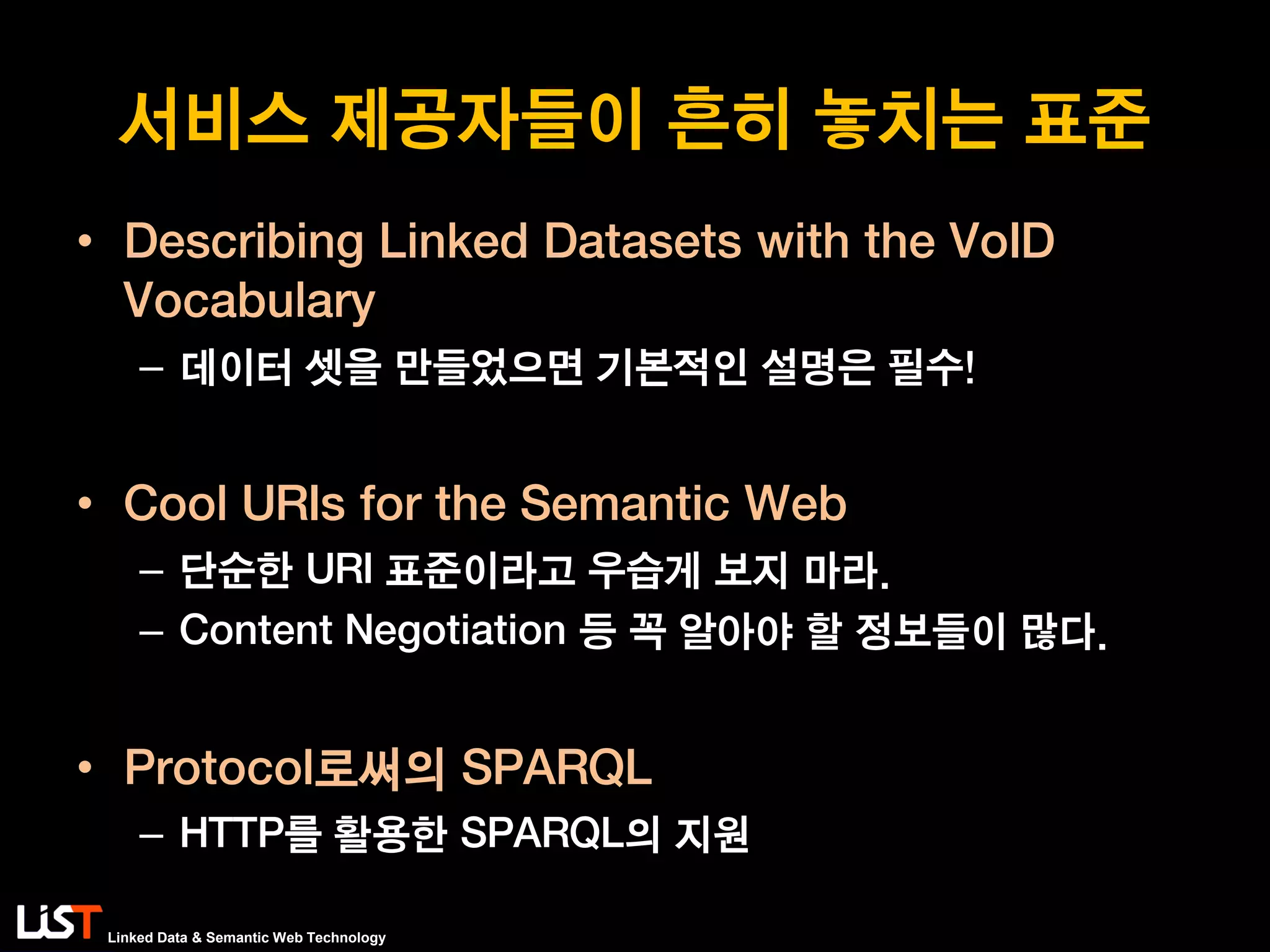 서비스 제공자들이 흔히 놓치는 표준

• Describing Linked Datasets with the VoID Vocabulary
– 데이터 셋을 만들었으면 기본적인 설명은 필수!

• Cool URIs for the Semantic Web
– 단순한 URI 표준이라고 우습게 보지 마라.
– Content Negotiation 등 꼭 알아야 할 정보들이 많다.

• Protocol로써의 SPARQL
– HTTP를 활용한 SPARQL의 지원

LiST Linked Data & Semantic Web Technology